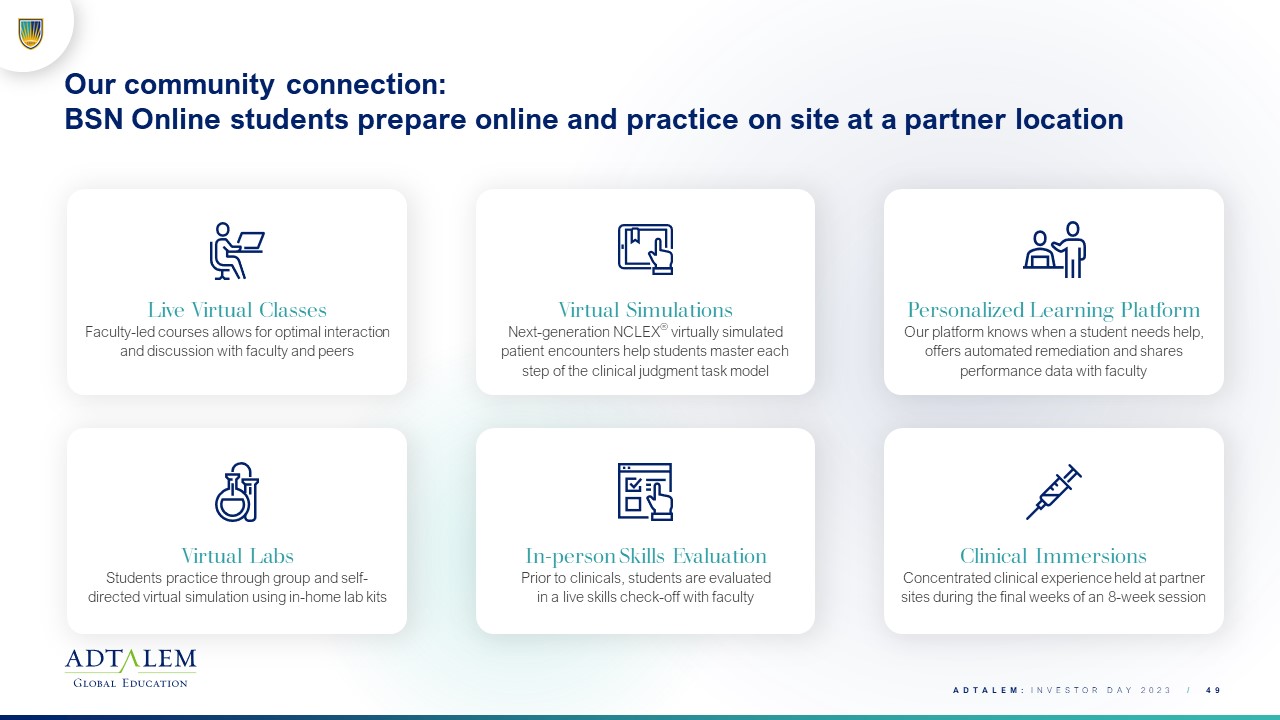 Our community connection:
BSN Online students prepare online and practice on site at a partner location

Live Virtual Classes
Faculty-led courses allows for optimal interaction and discussion with faculty and peers

Virtual Simulations
Next-generation NCLEX® virtually simulated patient encounters help students master each step of the clinical judgment task model

Personalized Learning Platform
Our platform knows when a student needs help, offers automated remediation and shares performance data with faculty

Virtual Labs
Students practice through group and self-directed virtual simulation using in-home lab kits

In-person Skills Evaluation
Prior to clinicals, students are evaluated in a live skills check-off with faculty

Clinical Immersions
Concentrated clinical experience held at partner sites during the final weeks of an 8-week session

ADTALEM
GLOBAL EDUCATION

ADTALEM: INVESTOR DAY 2023 / 49